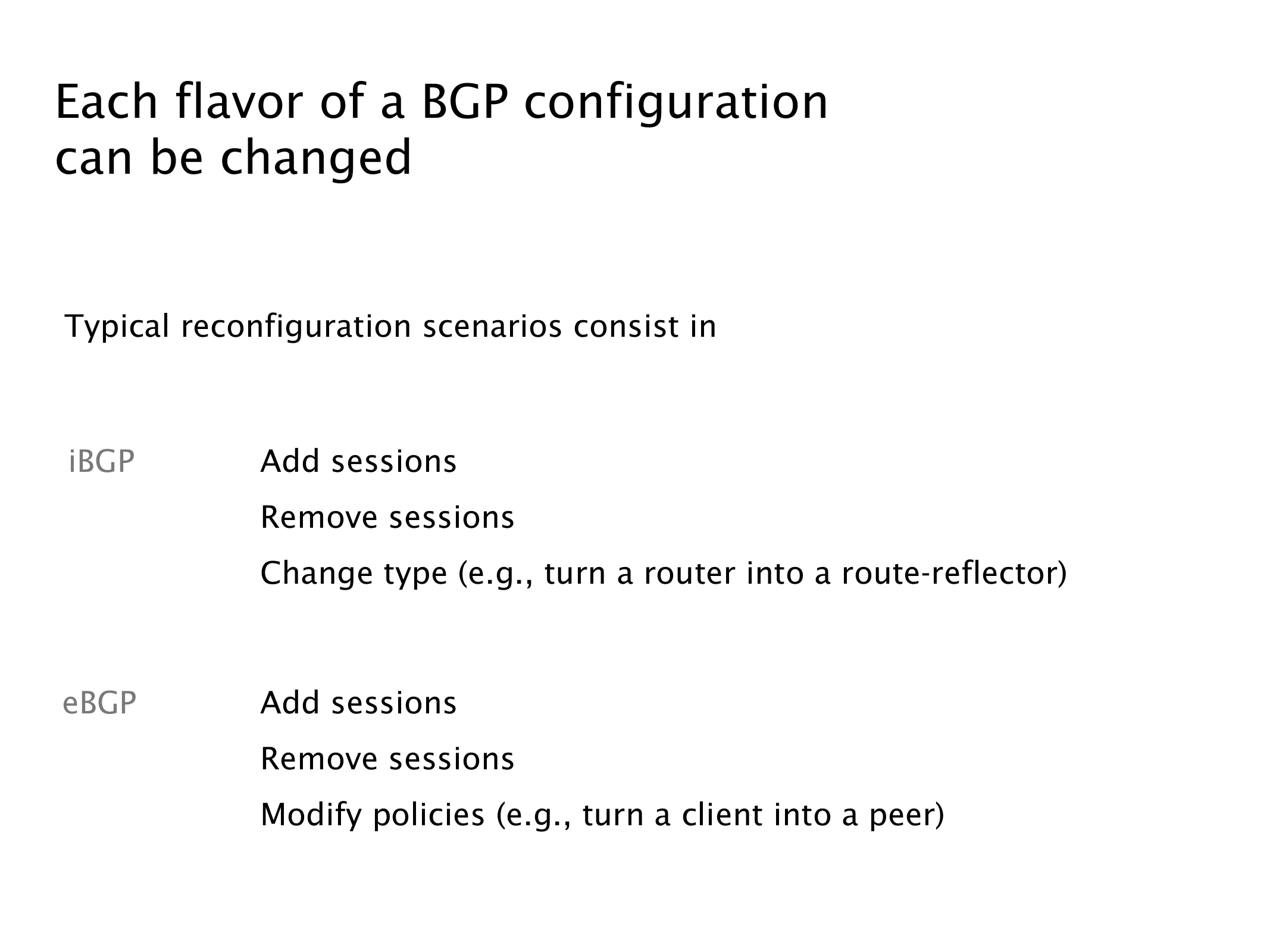 Each flavor of a BGP configuration can be changed

Typical reconfiguration scenarios consist in

iBGP

Add sessions

Remove sessions

Change type (e.g., turn a router into a route-reflector)

eBGP

Add sessions

Remove sessions

Modify policies (e.g., turn a client into a peer)